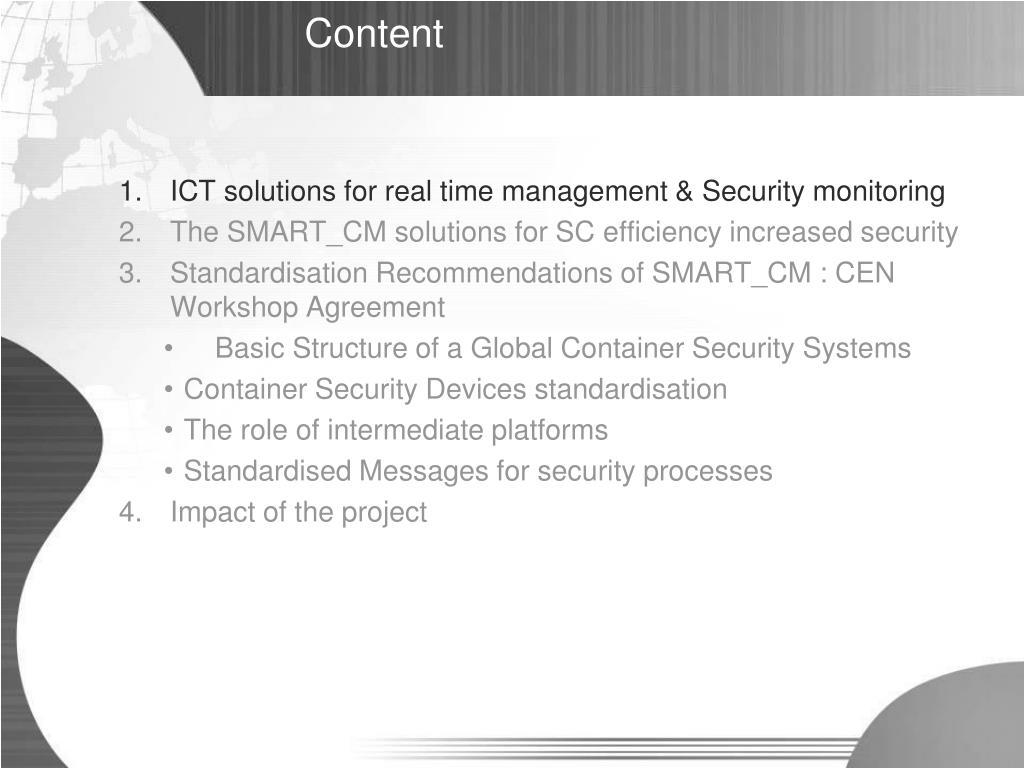 Content

1. ICT solutions for real time management & Security monitoring
2. The SMART_CM solutions for SC efficiency increased security
3. Standardisation Recommendations of SMART_CM : CEN Workshop Agreement
• Basic Structure of a Global Container Security Systems
• Container Security Devices standardisation
• The role of intermediate platforms
• Standardised Messages for security processes
4. Impact of the project